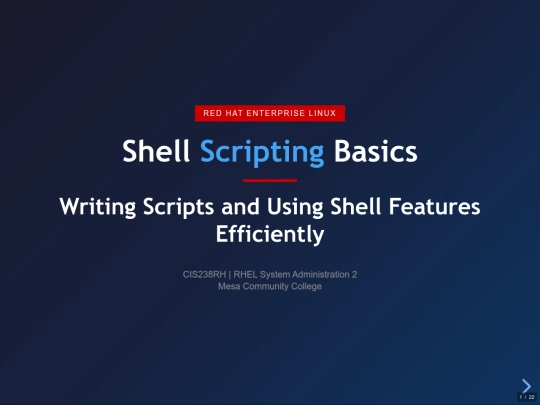 RED HAT ENTERPRISE LINUX

Shell Scripting Basics

Writing Scripts and Using Shell Features Efficiently

CIS238RH | RHEL System Administration 2
Mesa Community College

1 / 22